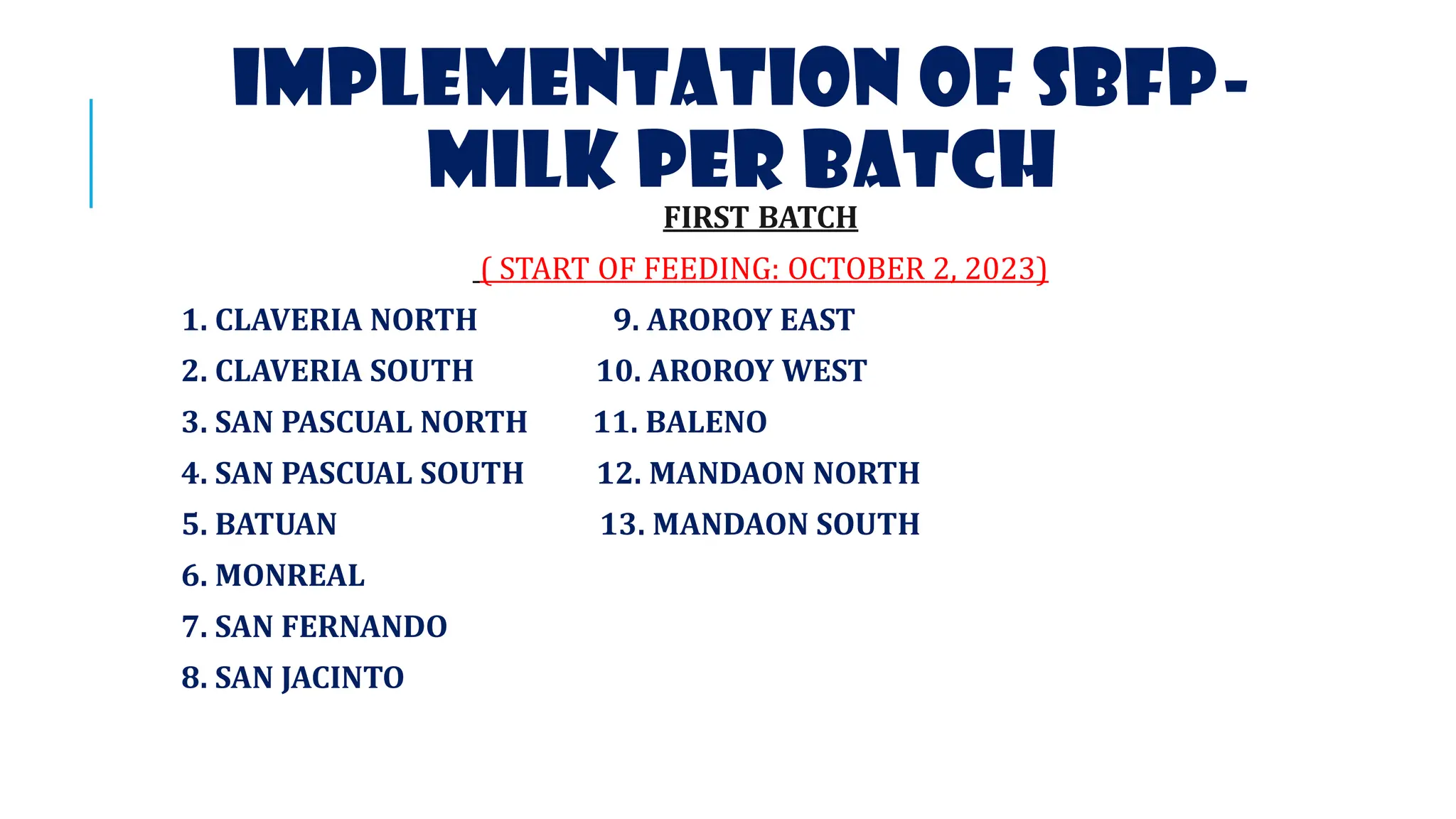 IMPLEMENTATION OF SBFP-MILK PER BATCH

FIRST BATCH

( START OF FEEDING: OCTOBER 2, 2023)

1. CLAVERIA NORTH
2. CLAVERIA SOUTH
3. SAN PASCUAL NORTH
4. SAN PASCUAL SOUTH
5. BATUAN
6. MONREAL
7. SAN FERNANDO
8. SAN JACINTO

9. AROROY EAST
10. AROROY WEST
11. BALENO
12. MANDAON NORTH
13. MANDAON SOUTH